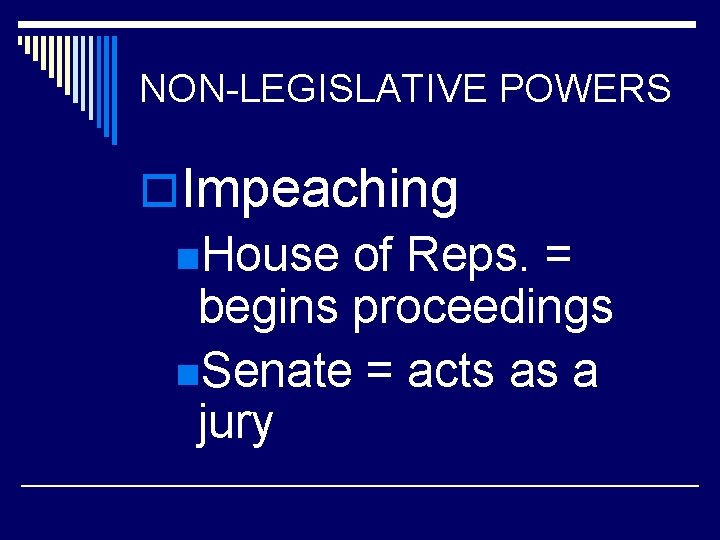 NON-LEGISLATIVE POWERS

Impeaching

House of Reps. = begins proceedings

Senate = acts as a jury